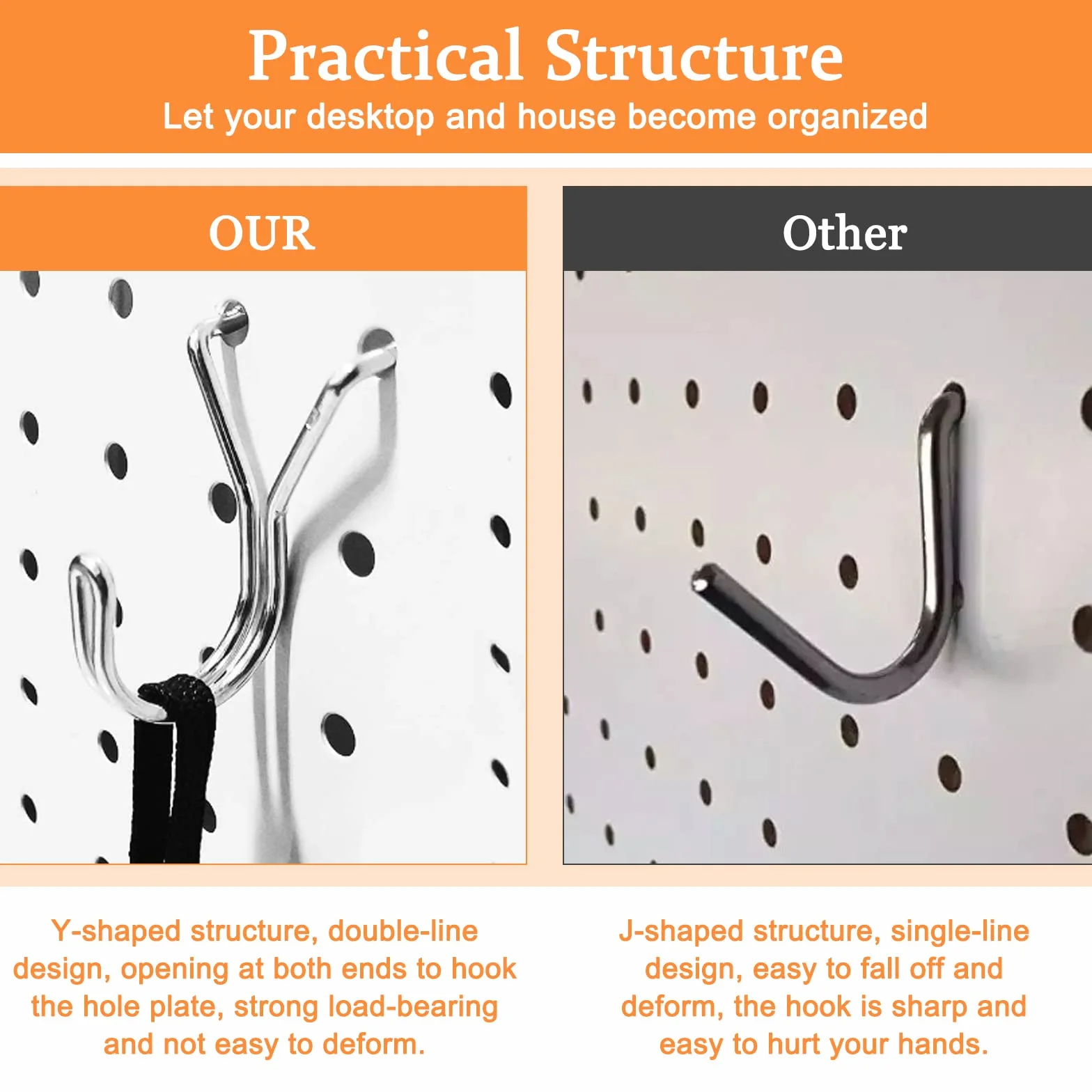 Practical Structure
Let your desktop and house become organized

OUR

Y-shaped structure, double-line design, opening at both ends to hook the hole plate, strong load-bearing and not easy to deform.

Other

J-shaped structure, single-line design, easy to fall off and deform, the hook is sharp and easy to hurt your hands.